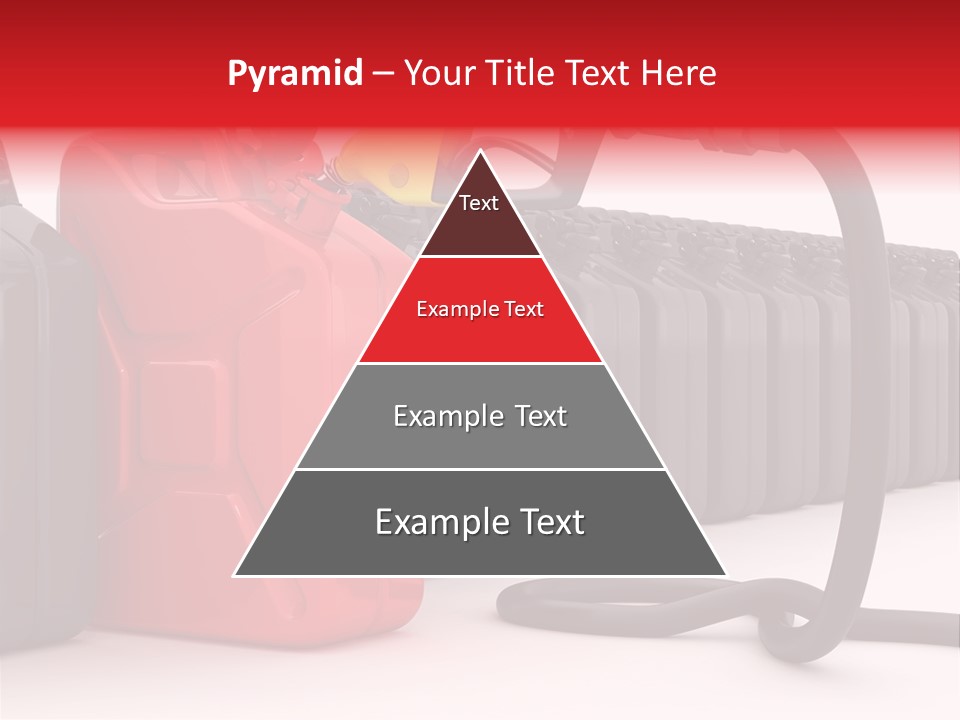 Pyramid – Your Title Text Here

Text

Example Text

Example Text

Example Text